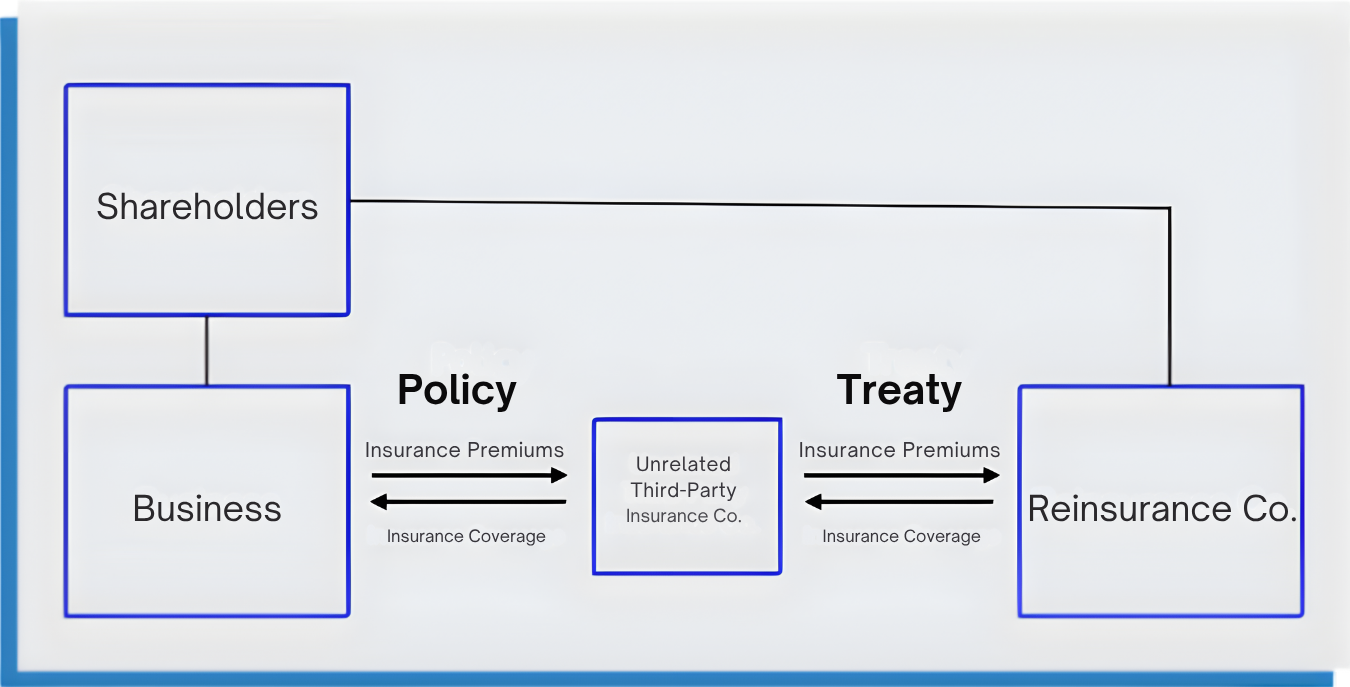 Shareholders

Business

Policy

Insurance Premiums

Insurance Coverage

Unrelated Third-Party Insurance Co.

Treaty

Insurance Premiums

Insurance Coverage

Reinsurance Co.